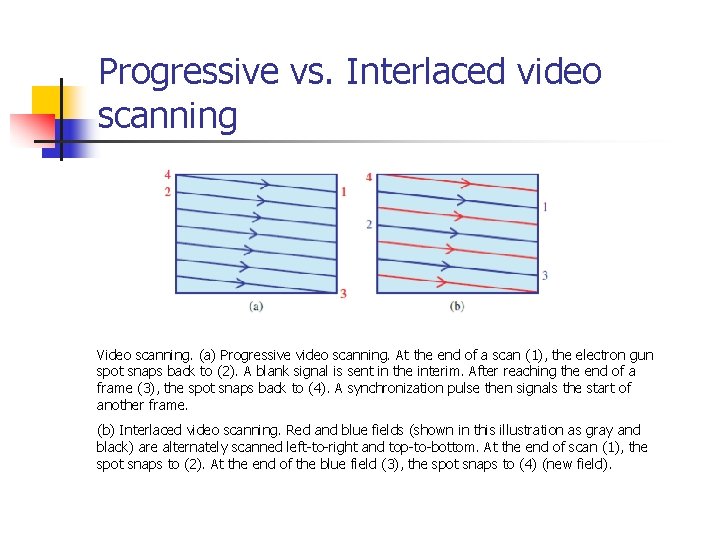 Progressive vs. Interlaced video scanning

4
2
1
3
(a)

4
1
2
3
(b)

Video scanning. (a) Progressive video scanning. At the end of a scan (1), the electron gun spot snaps back to (2). A blank signal is sent in the interim. After reaching the end of a frame (3), the spot snaps back to (4). A synchronization pulse then signals the start of another frame.

(b) Interlaced video scanning. Red and blue fields (shown in this illustration as gray and black) are alternately scanned left-to-right and top-to-bottom. At the end of scan (1), the spot snaps to (2). At the end of the blue field (3), the spot snaps to (4) (new field).